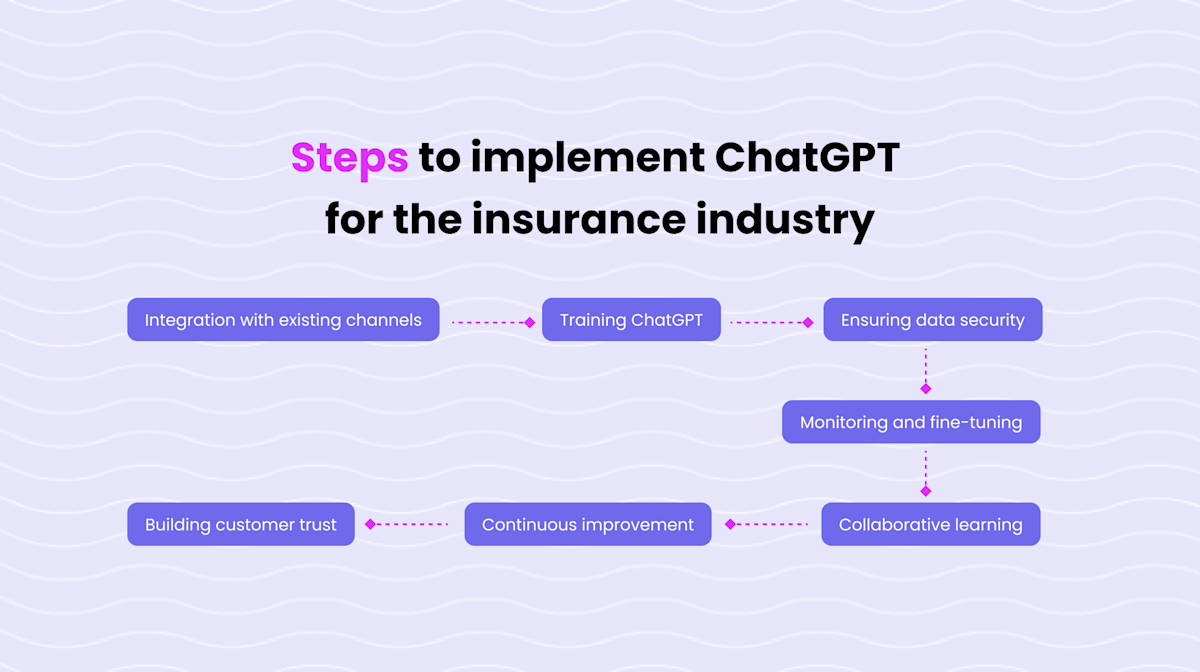 Steps to implement ChatGPT for the insurance industry

Integration with existing channels

Training ChatGPT

Ensuring data security

Monitoring and fine-tuning

Collaborative learning

Continuous improvement

Building customer trust